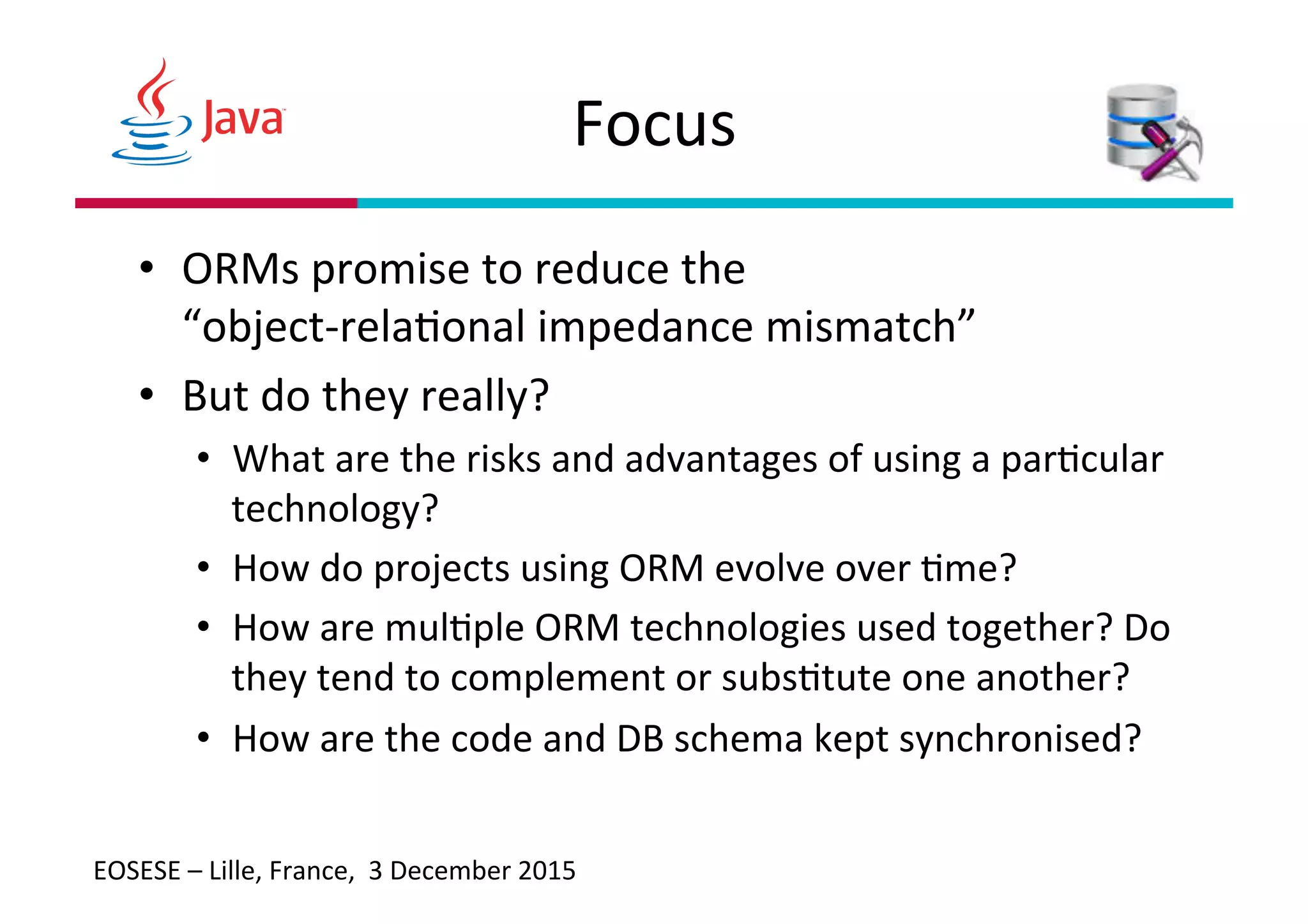 Java

Focus

• ORMs promise to reduce the “object-relational impedance mismatch”
• But do they really?
  • What are the risks and advantages of using a particular technology?
  • How do projects using ORM evolve over time?
  • How are multiple ORM technologies used together? Do they tend to complement or substitute one another?
  • How are the code and DB schema kept synchronised?

EOSESE – Lille, France, 3 December 2015